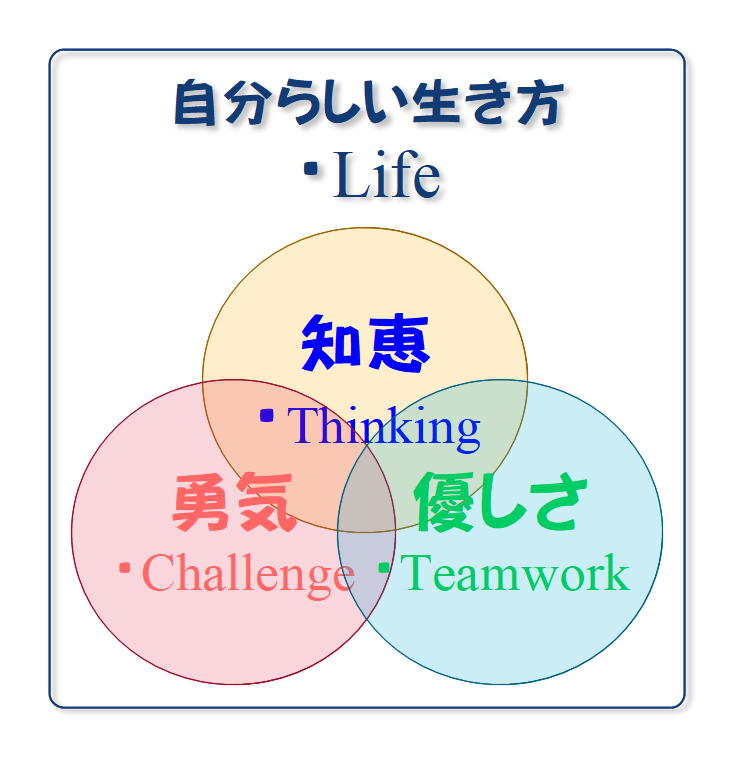 自分らしい生き方
・Life

知恵
・Thinking

勇気
・Challenge

優しさ
・Teamwork